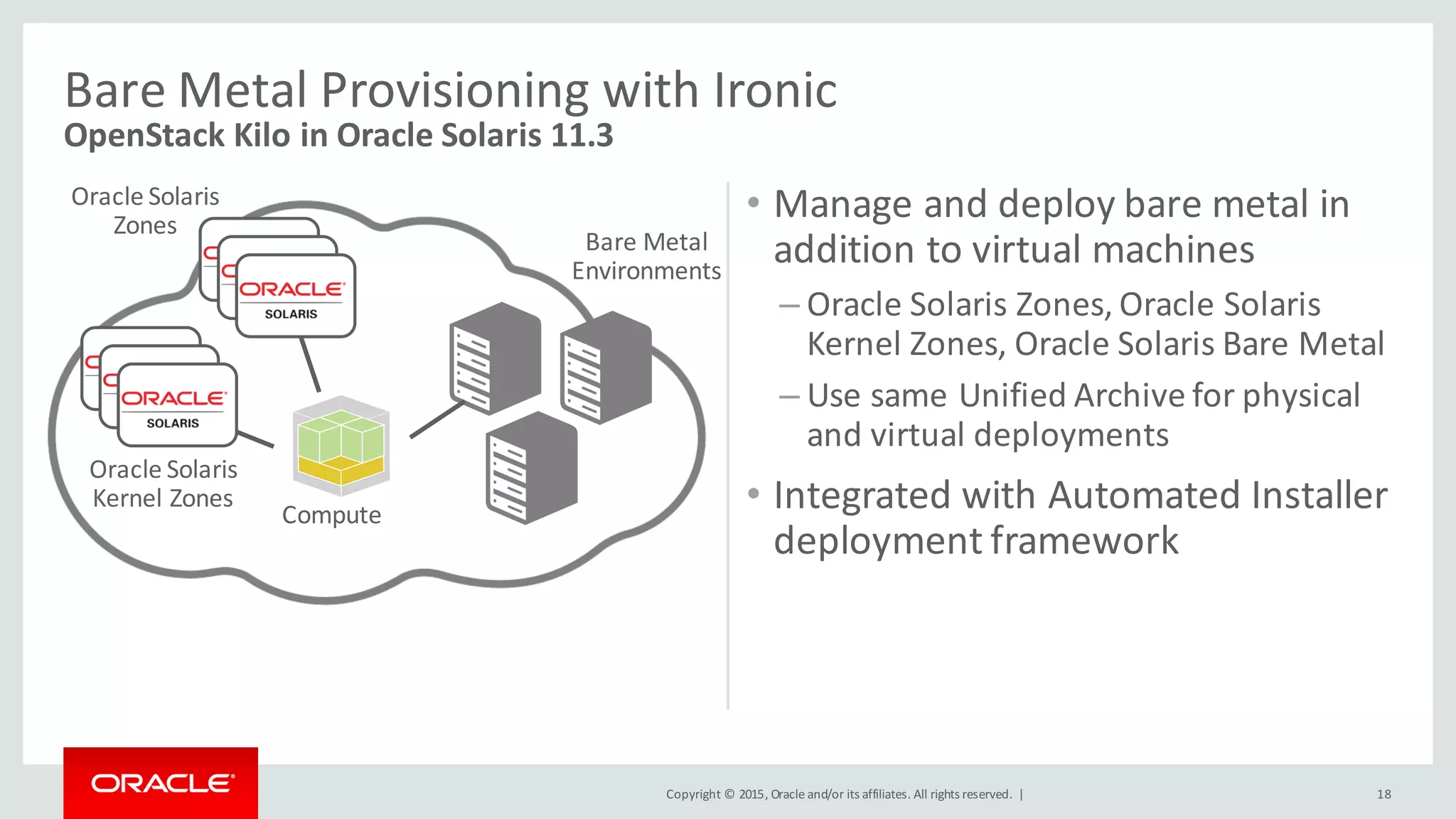 Bare Metal Provisioning with Ironic
OpenStack Kilo in Oracle Solaris 11.3

Oracle Solaris Zones

ORACLE
SOLARIS

Bare Metal Environments

ORACLE
SOLARIS

Oracle Solaris Kernel Zones

Compute

• Manage and deploy bare metal in addition to virtual machines
– Oracle Solaris Zones, Oracle Solaris Kernel Zones, Oracle Solaris Bare Metal
– Use same Unified Archive for physical and virtual deployments
• Integrated with Automated Installer deployment framework

ORACLE

Copyright © 2015, Oracle and/or its affiliates. All rights reserved. |

18